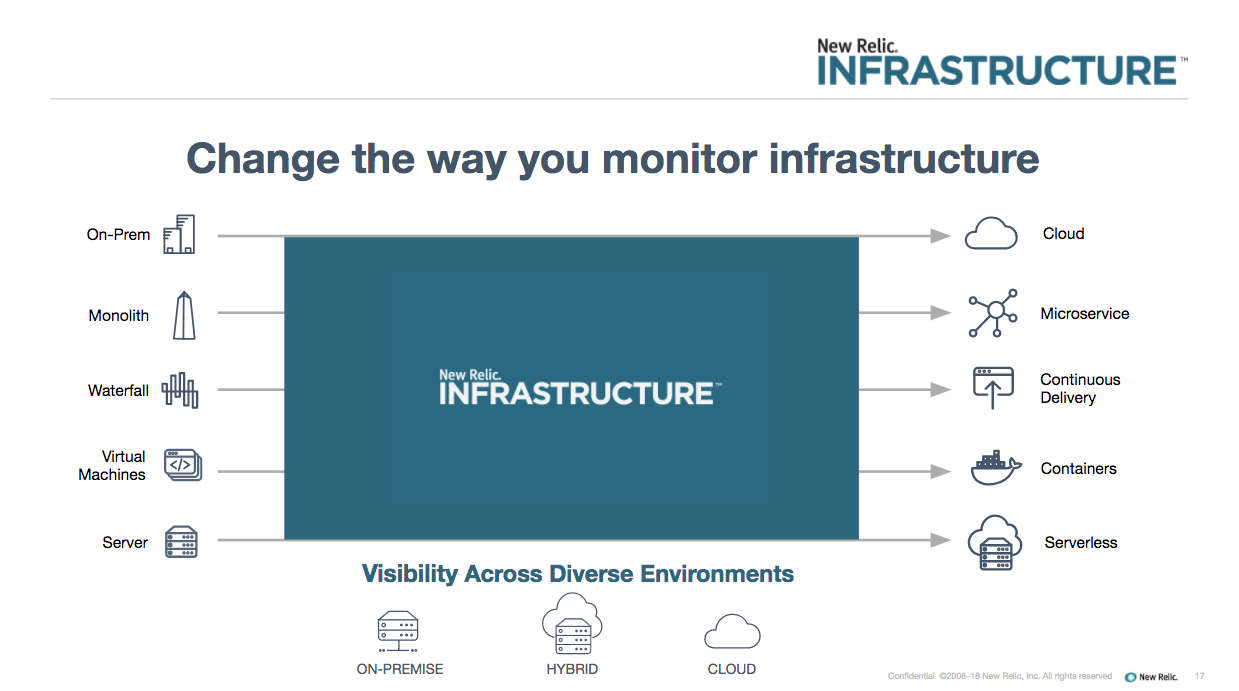 New Relic.
INFRASTRUCTURE™

Change the way you monitor infrastructure

On-Prem

Monolith

Waterfall

Virtual Machines

Server

New Relic.
INFRASTRUCTURE™

Cloud

Microservice

Continuous Delivery

Containers

Serverless

Visibility Across Diverse Environments

ON-PREMISE

HYBRID

CLOUD

Confidential ©2008–18 New Relic, Inc. All rights reserved New Relic. 17